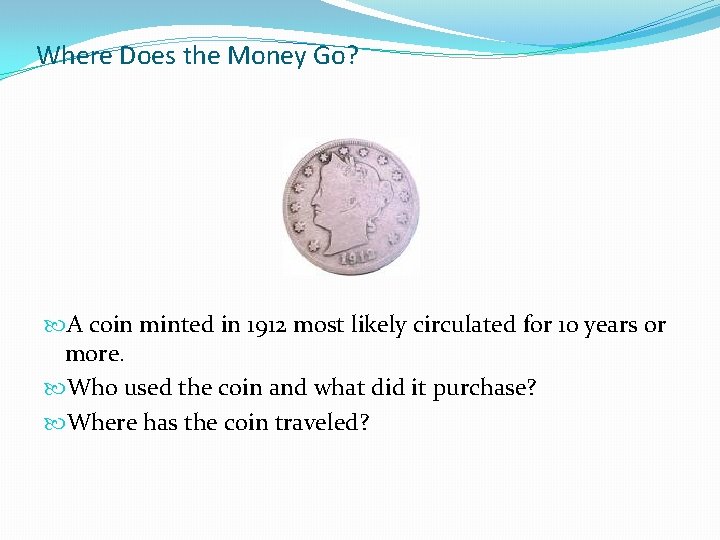 Where Does the Money Go?

1912

A coin minted in 1912 most likely circulated for 10 years or more.

Who used the coin and what did it purchase?

Where has the coin traveled?